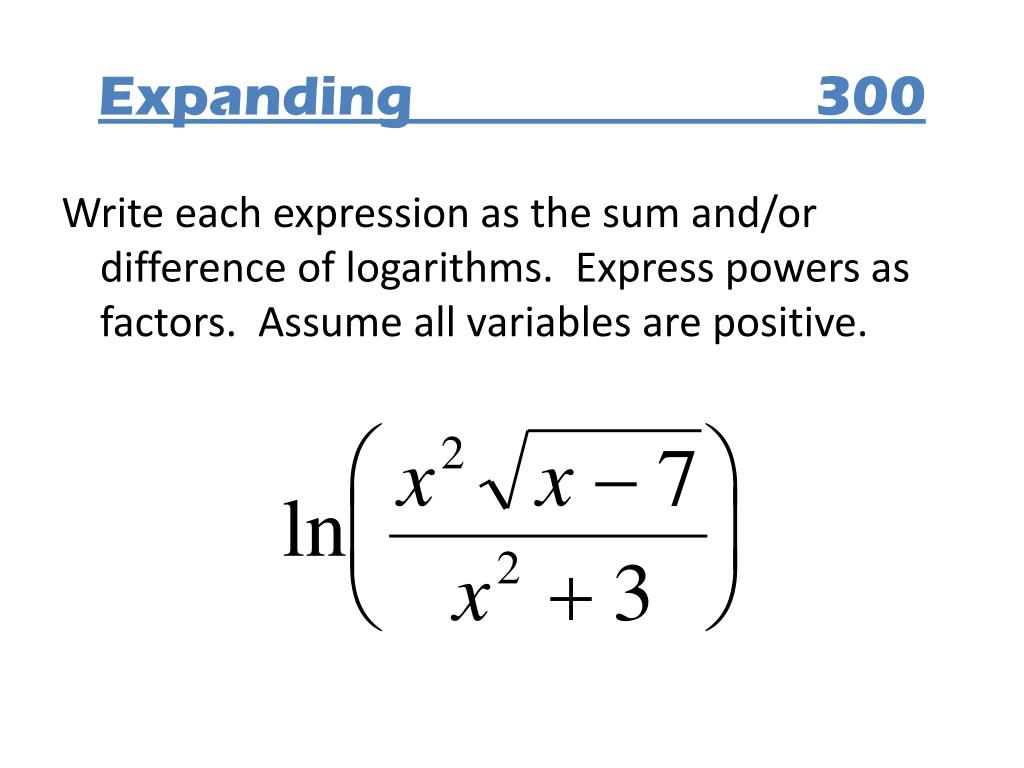 Expanding 300

Write each expression as the sum and/or difference of logarithms. Express powers as factors. Assume all variables are positive.

$\ln\left(\frac{x^2\sqrt{x-7}}{x^2+3}\right)$